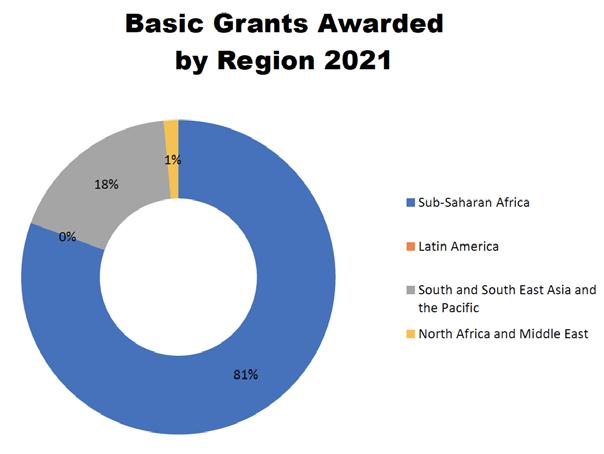 Basic Grants Awarded by Region 2021

1%

18%

0%

81%

Sub-Saharan Africa

Latin America

South and South East Asia and the Pacific

North Africa and Middle East